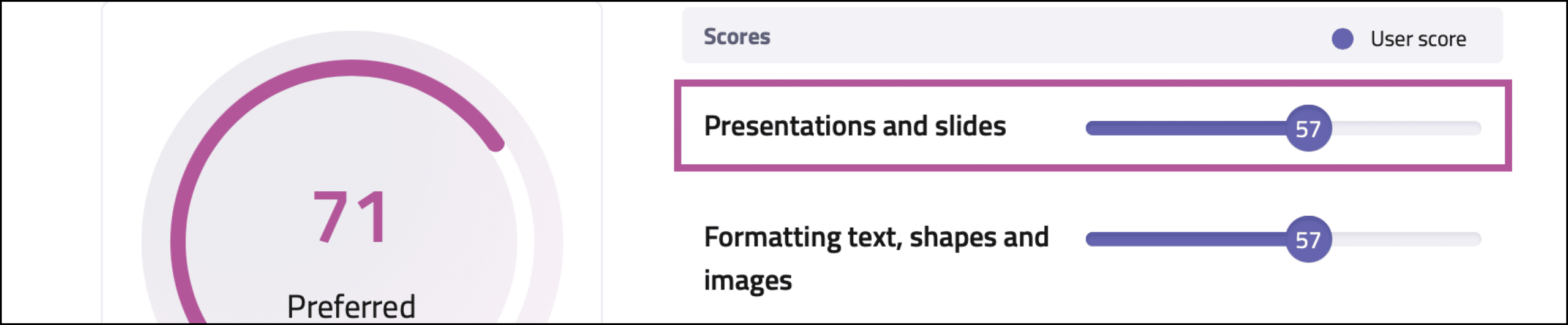 71

Preferred

Scores

User score

Presentations and slides

57

Formatting text, shapes and images

57